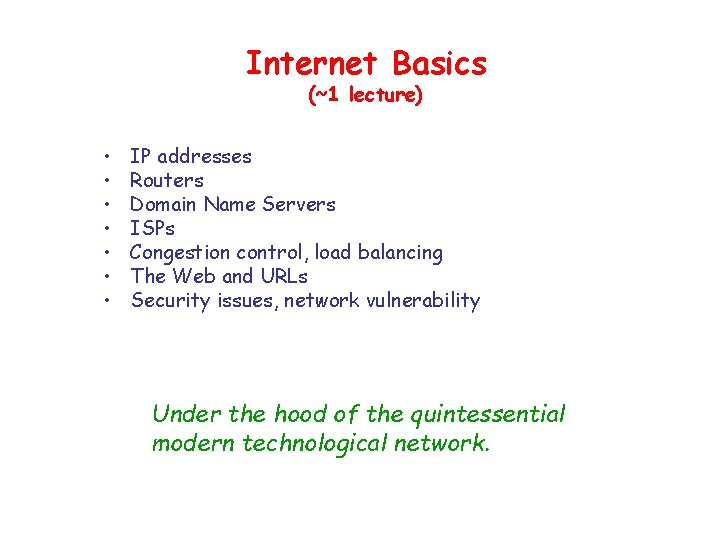 Internet Basics
(~1 lecture)

• IP addresses
• Routers
• Domain Name Servers
• ISPs
• Congestion control, load balancing
• The Web and URLs
• Security issues, network vulnerability

Under the hood of the quintessential modern technological network.